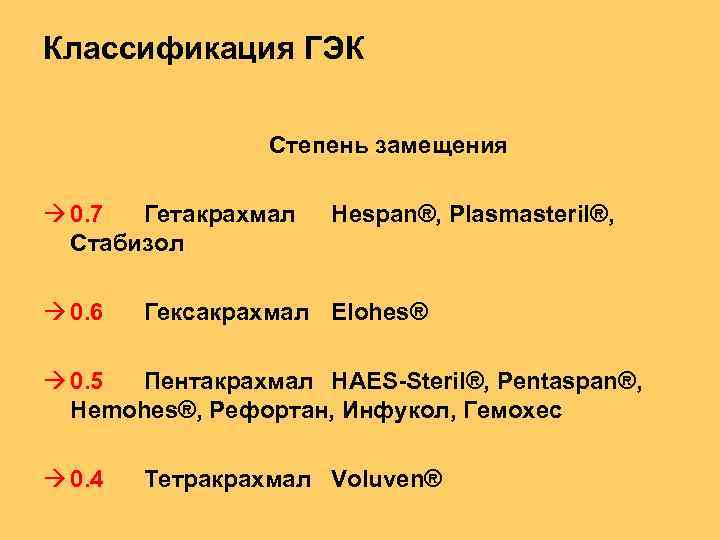 Классификация ГЭК

Степень замещения

→ 0.7 Гетакрахмал Hespan®, Plasmasteril®, Стабизол

→ 0.6 Гексакрахмал Elohes®

→ 0.5 Пентакрахмал HAES-Steril®, Pentaspan®, Hemohes®, Рефортан, Инфукол, Гемохес

→ 0.4 Тетракрахмал Voluven®